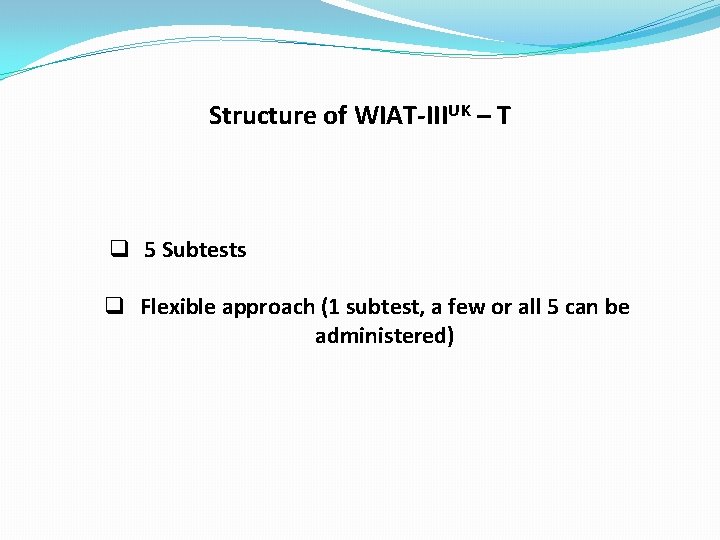 Structure of WIAT-III$^{UK}$ – T

❑ 5 Subtests

❑ Flexible approach (1 subtest, a few or all 5 can be administered)